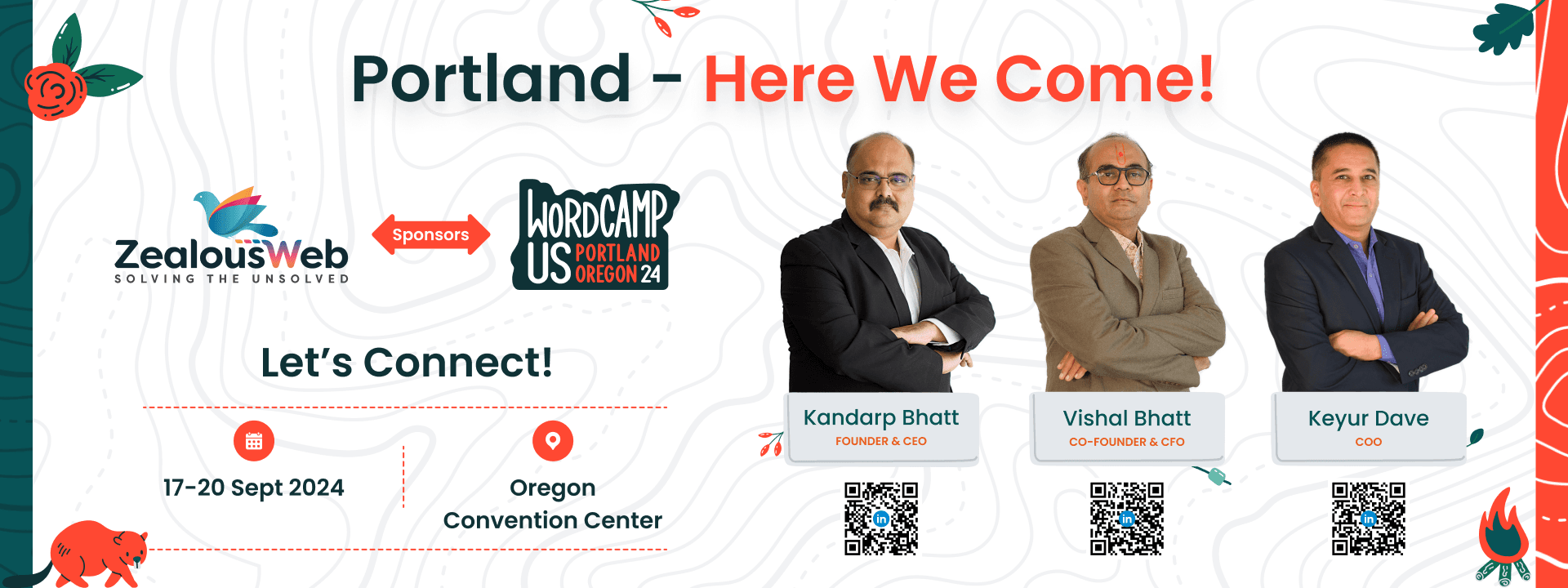 Portland - Here We Come!

ZealousWeb
SOLVING THE UNSOLVED

Sponsors

WORDCAMP US PORTLAND OREGON 24

Let's Connect!

17-20 Sept 2024

Oregon Convention Center

Kandarp Bhatt
FOUNDER & CEO

Vishal Bhatt
CO-FOUNDER & CFO

Keyur Dave
COO

in

in

in